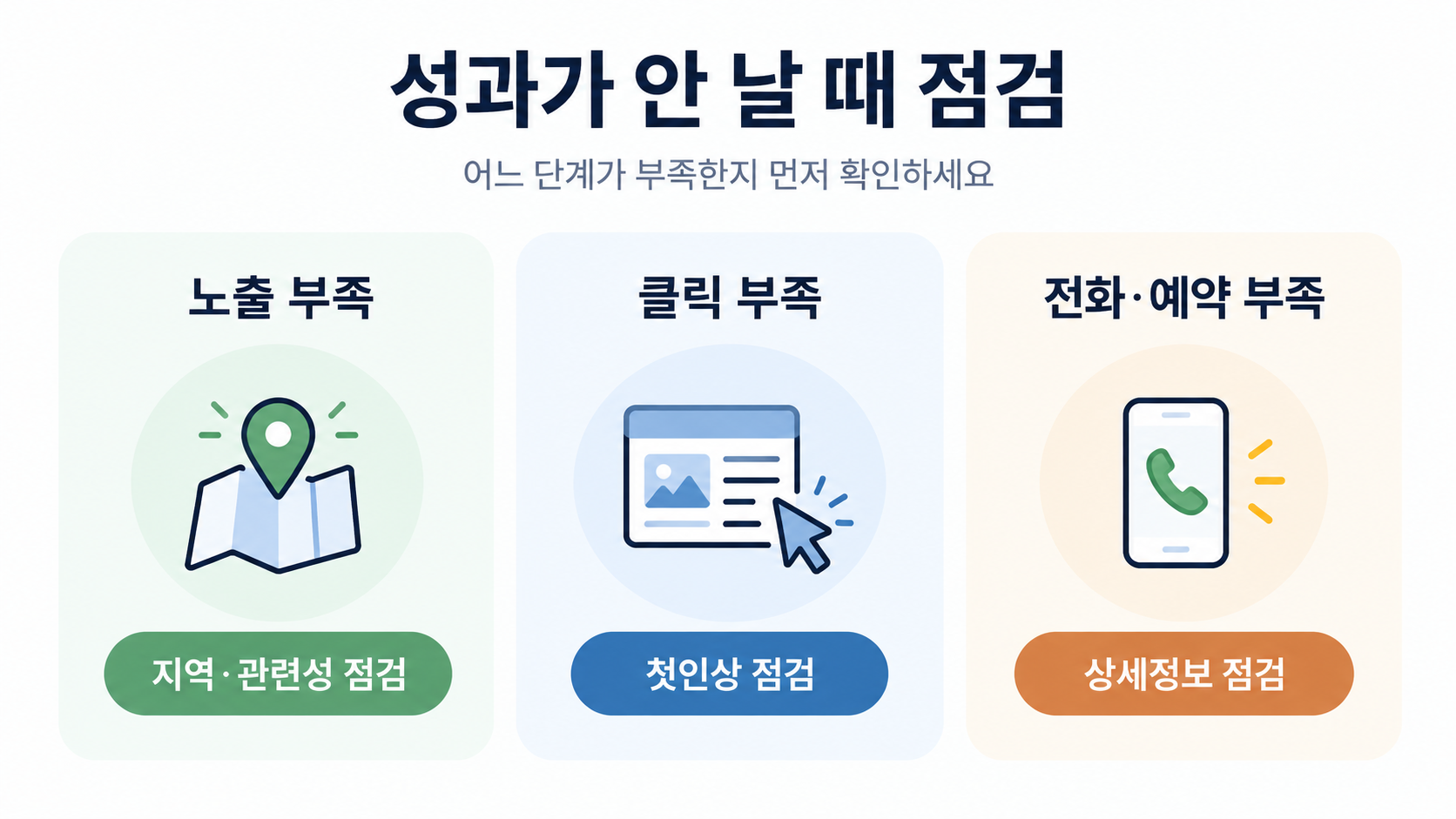 성과가 안 날 때 점검

어느 단계가 부족한지 먼저 확인하세요

노출 부족

지역·관련성 점검

클릭 부족

첫인상 점검

전화·예약 부족

상세정보 점검